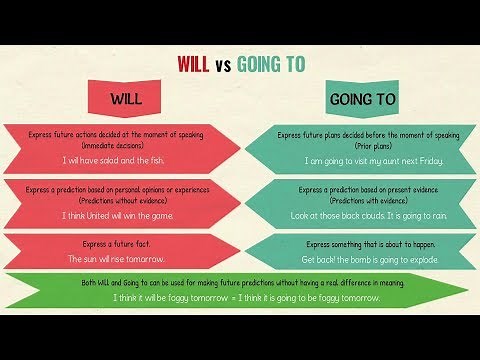 WILL vs GOING TO

WILL

Express future actions decided at the moment of speaking (Immediate decisions)
I will have salad and the fish.

Express a prediction based on personal opinions or experiences (Predictions without evidence)
I think United will win the game.

Express a future fact.
The sun will rise tomorrow.

GOING TO

Express future plans decided before the moment of speaking (Prior plans)
I am going to visit my aunt next Friday.

Express a prediction based on present evidence. (Predictions with evidence)
Look at those black clouds. It is going to rain.

Express something that is about to happen.
Get back! the bomb is going to explode.

Both Will and Going to can be used for making future predictions without having a real difference in meaning.
I think it will be foggy tomorrow = I think it is going to be foggy tomorrow.